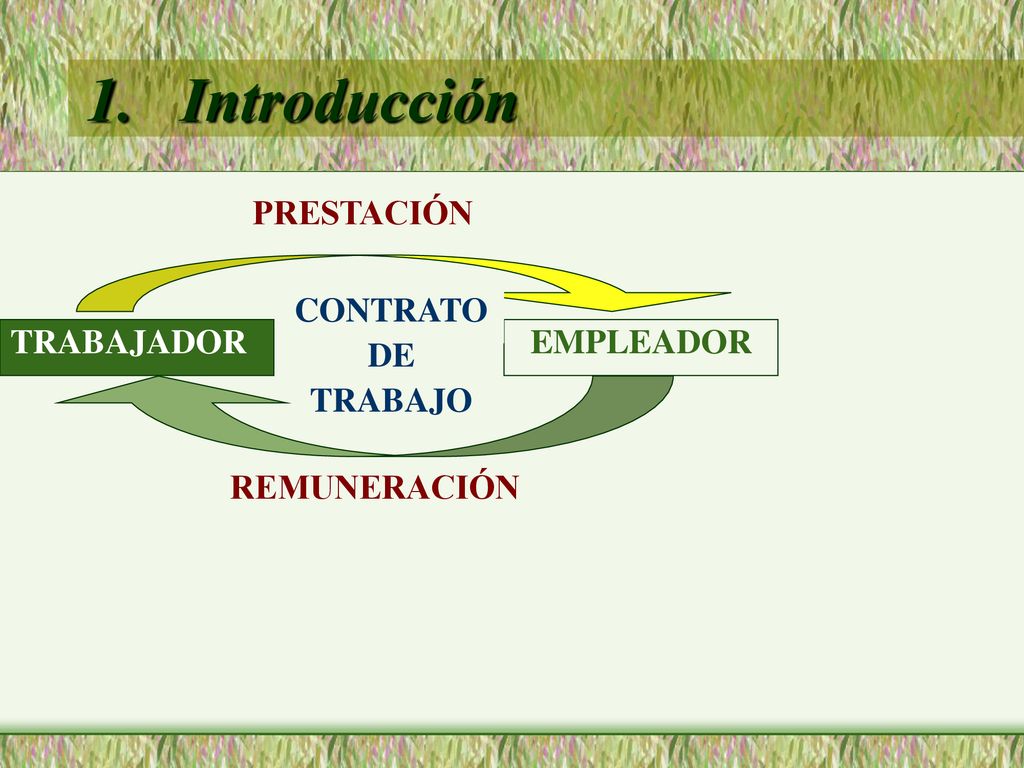 1. Introducción

PRESTACIÓN

TRABAJADOR

CONTRATO DE TRABAJO

EMPLEADOR

REMUNERACIÓN